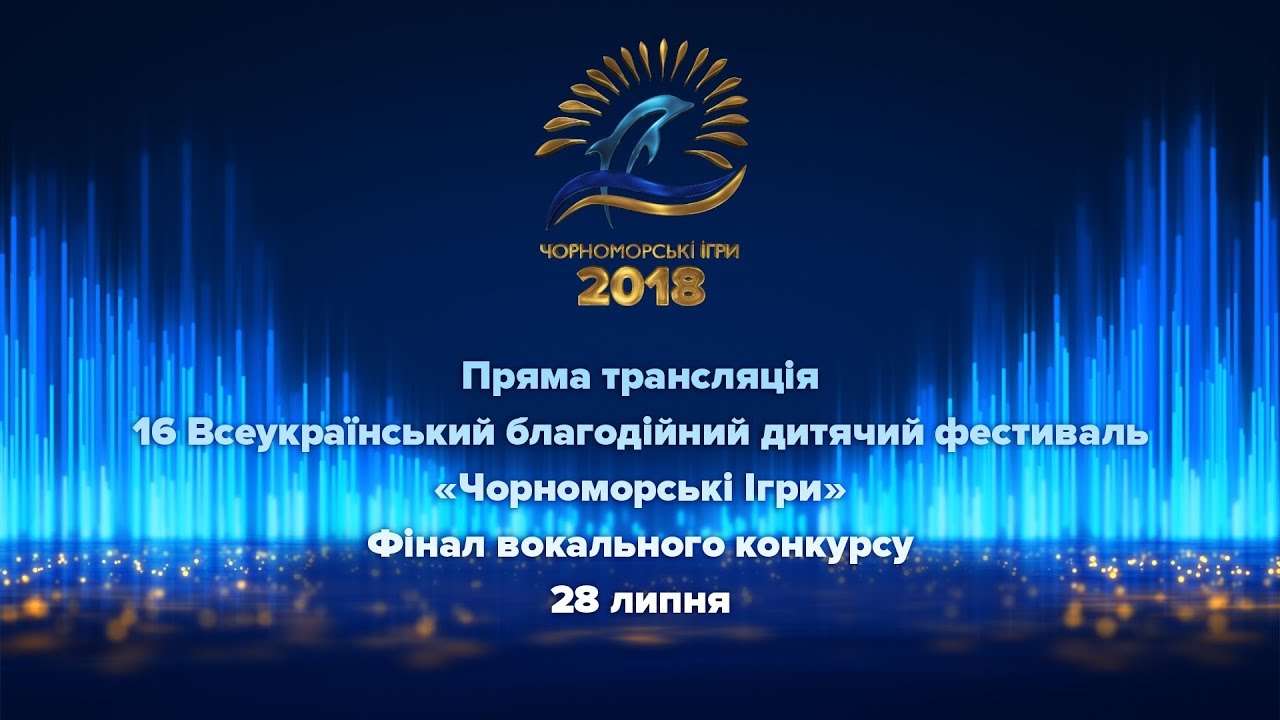 ЧОРНОМОРСЬКІ ІГРИ
2018

Пряма трансляція
16 Всеукраїнський благодійний дитячий фестиваль
«Чорноморські Ігри»
Фінал вокального конкурсу
28 липня